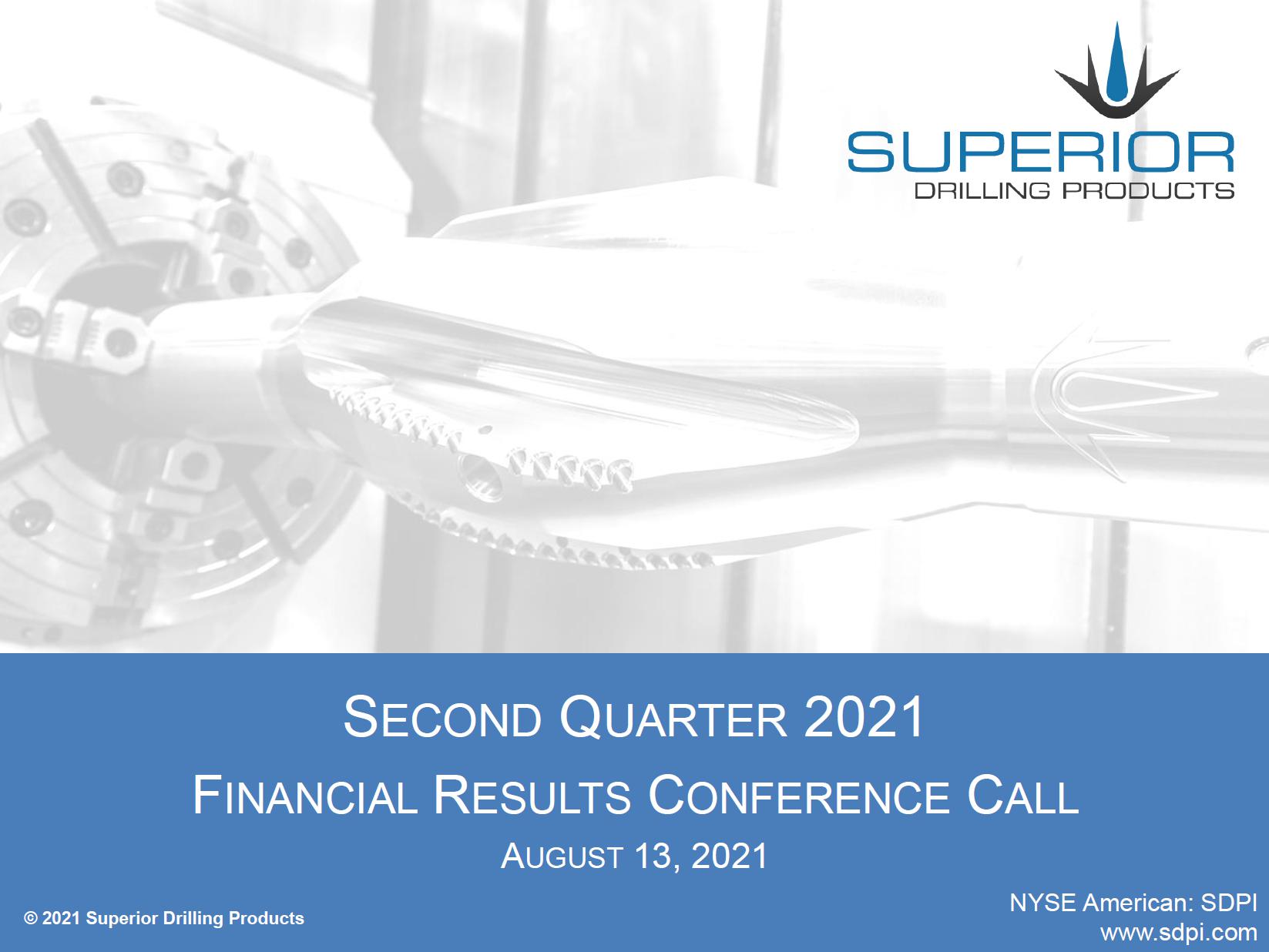 SUPERIOR
DRILLING PRODUCTS

SECOND QUARTER 2021

FINANCIAL RESULTS CONFERENCE CALL

AUGUST 13, 2021

© 2021 Superior Drilling Products

NYSE American: SDPI
www.sdpi.com